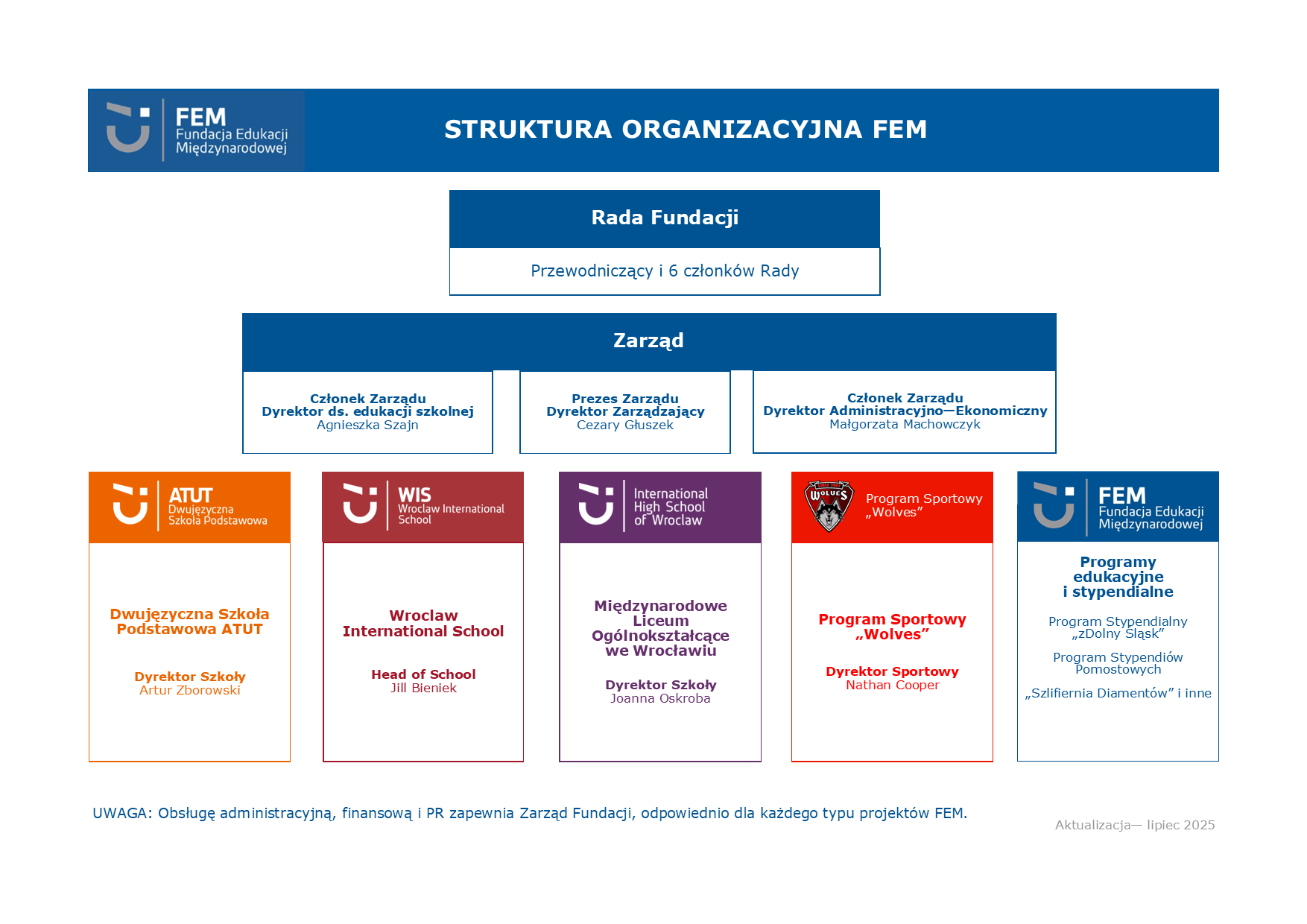 FEM
Fundacja Edukacji Międzynarodowej

STRUKTURA ORGANIZACYJNA FEM

Rada Fundacji

Przewodniczący i 6 członków Rady

Zarząd

Członek Zarządu
Dyrektor ds. edukacji szkolnej
Agnieszka Szajn

Prezes Zarządu
Dyrektor Zarządzający
Cezary Głuszek

Członek Zarządu
Dyrektor Administracyjno—Ekonomiczny
Małgorzata Machowczyk

ATUT
Dwujęzyczna Szkoła Podstawowa

Dwujęzyczna Szkoła Podstawowa ATUT

Dyrektor Szkoły
Artur Zborowski

WIS
Wroclaw International School

Wroclaw International School

Head of School
Jill Bieniek

International High School of Wroclaw

Międzynarodowe Liceum Ogólnokształcące we Wrocławiu

Dyrektor Szkoły
Joanna Oskroba

WOLVES

Program Sportowy „Wolves”

Program Sportowy „Wolves”

Dyrektor Sportowy
Nathan Cooper

FEM
Fundacja Edukacji Międzynarodowej

Programy edukacyjne i stypendialne

Program Stypendialny „zDolny Śląsk”

Program Stypendiów Pomostowych

„Szlifiernia Diamentów” i inne

UWAGA: Obsługę administracyjną, finansową i PR zapewnia Zarząd Fundacji, odpowiednio dla każdego typu projektów FEM.

Aktualizacja— lipiec 2025